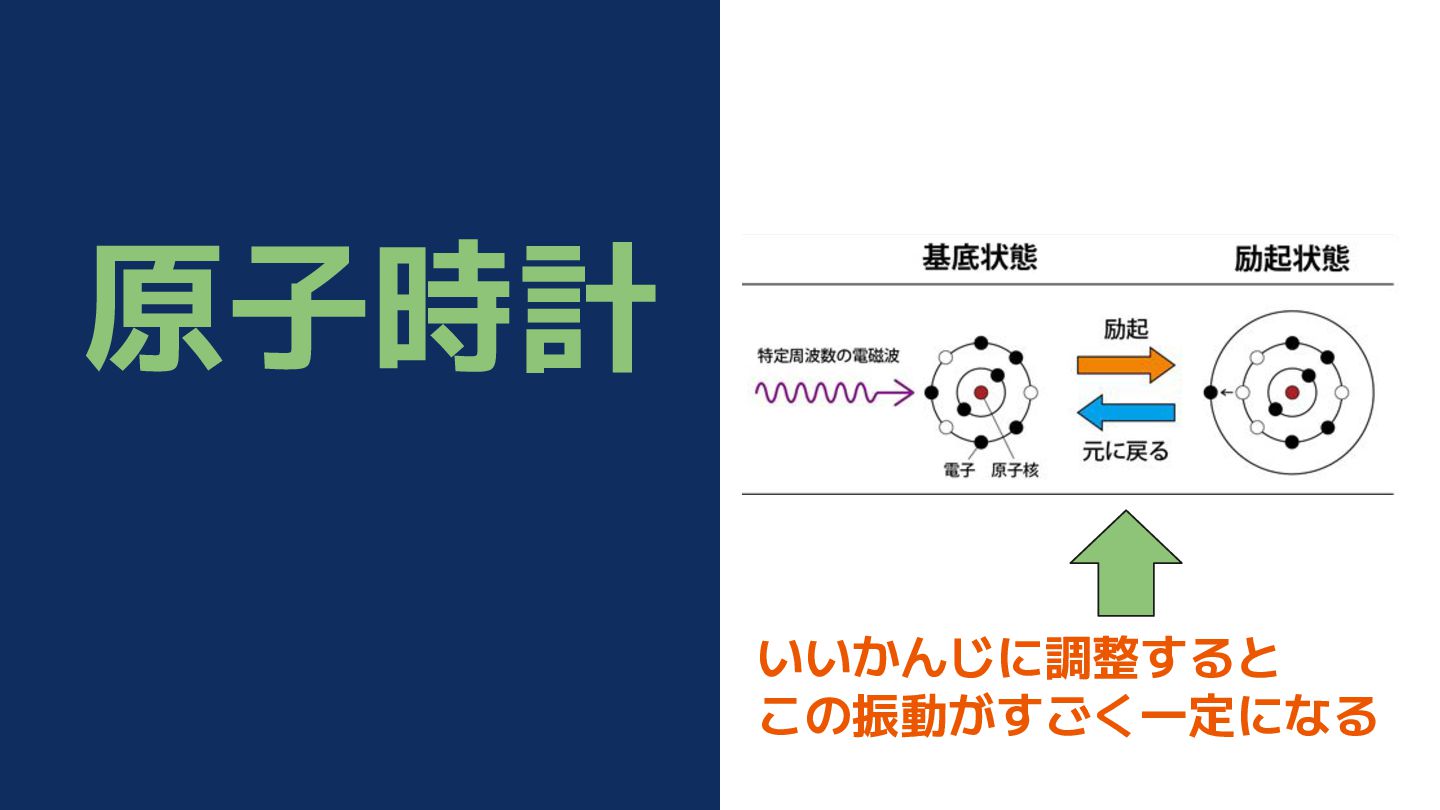 原子時計

基底状態

励起状態

特定周波数の電磁波

励起

元に戻る

電子　原子核

いいかんじに調整すると
この振動がすごく一定になる